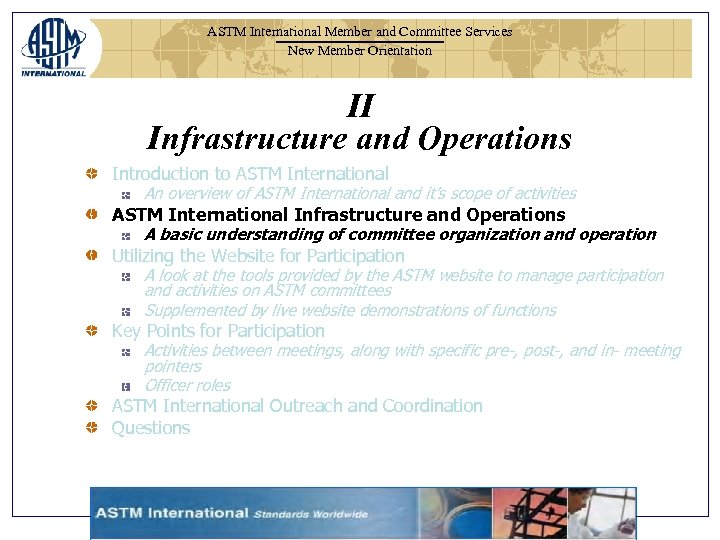 ASTM INTERNATIONAL

ASTM International Member and Committee Services
New Member Orientation

II
Infrastructure and Operations

Introduction to ASTM International
An overview of ASTM International and it's scope of activities
ASTM International Infrastructure and Operations
A basic understanding of committee organization and operation
Utilizing the Website for Participation
A look at the tools provided by the ASTM website to manage participation and activities on ASTM committees
Supplemented by live website demonstrations of functions
Key Points for Participation
Activities between meetings, along with specific pre-, post-, and in- meeting pointers
Officer roles
ASTM International Outreach and Coordination
Questions

ASTM International Standards Worldwide